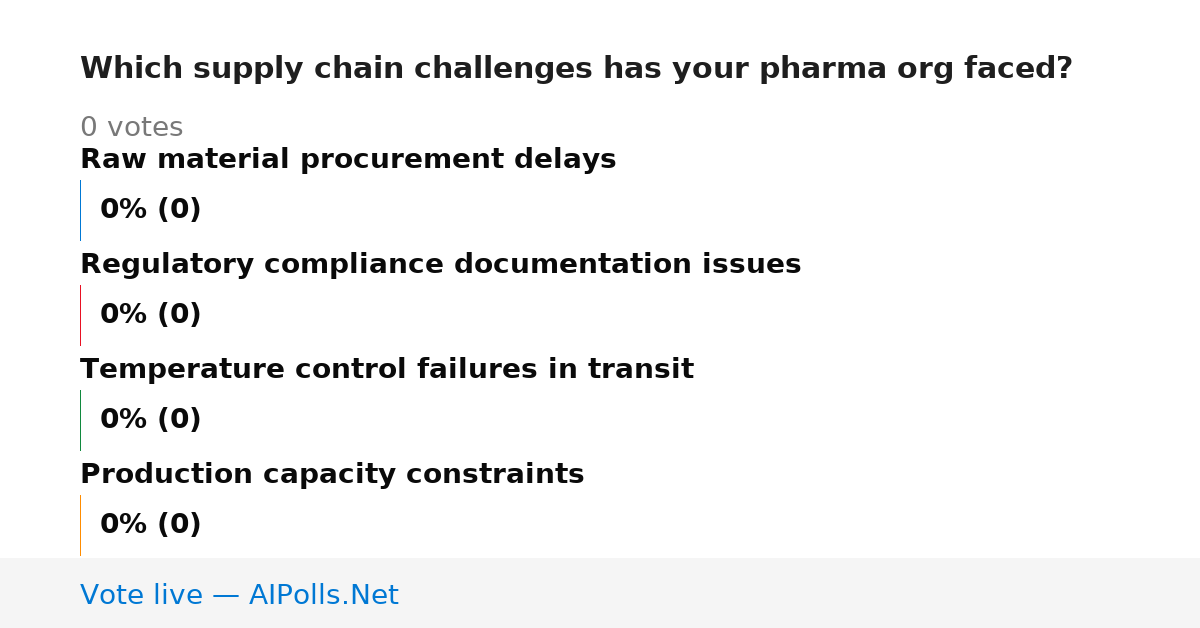 Which supply chain challenges has your pharma org faced?

0 votes

Raw material procurement delays

0% (0)

Regulatory compliance documentation issues

0% (0)

Temperature control failures in transit

0% (0)

Production capacity constraints

0% (0)

Vote live — AIPolls.Net